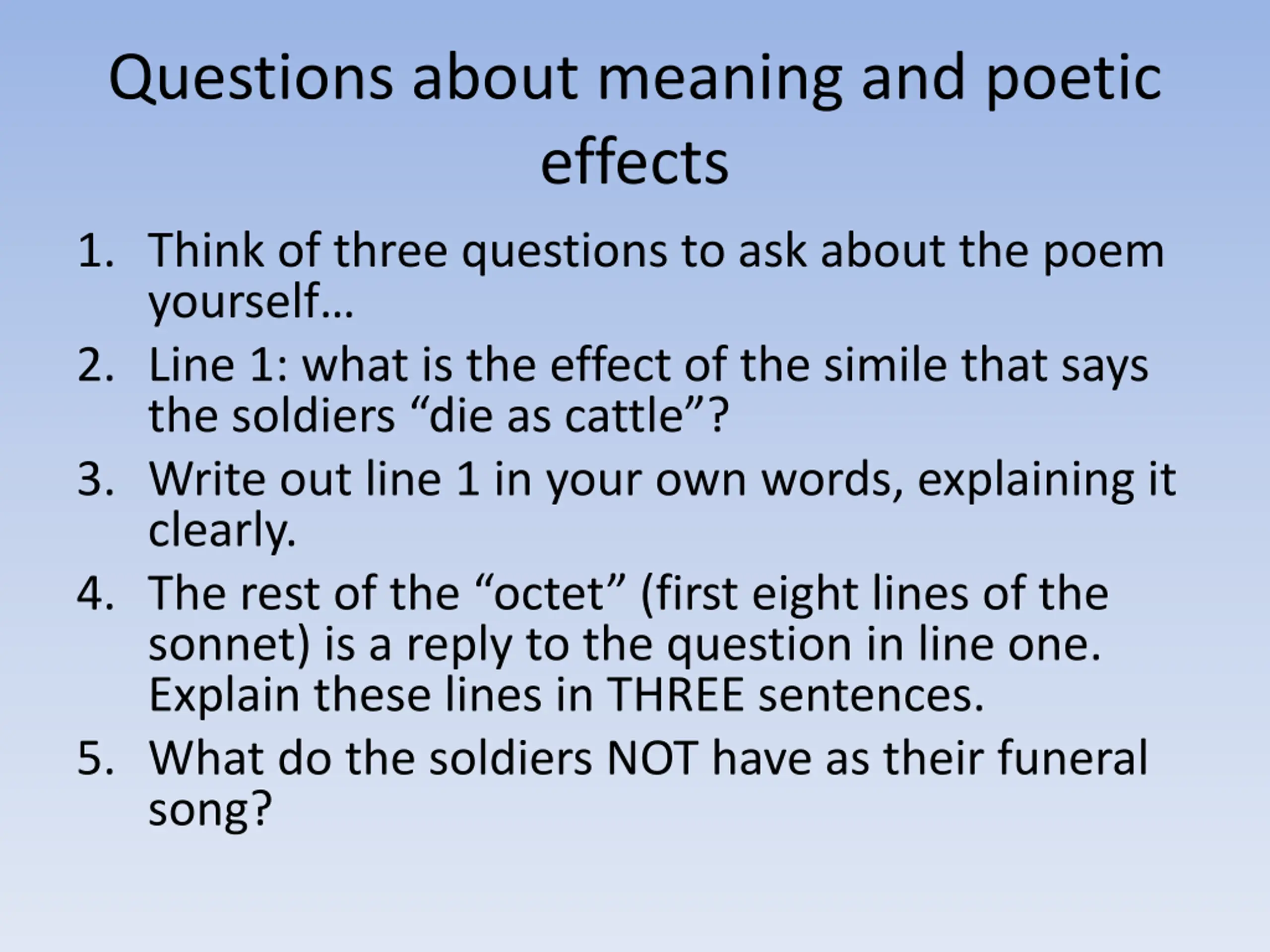 Questions about meaning and poetic effects

1. Think of three questions to ask about the poem yourself…
2. Line 1: what is the effect of the simile that says the soldiers “die as cattle”?
3. Write out line 1 in your own words, explaining it clearly.
4. The rest of the “octet” (first eight lines of the sonnet) is a reply to the question in line one. Explain these lines in THREE sentences.
5. What do the soldiers NOT have as their funeral song?